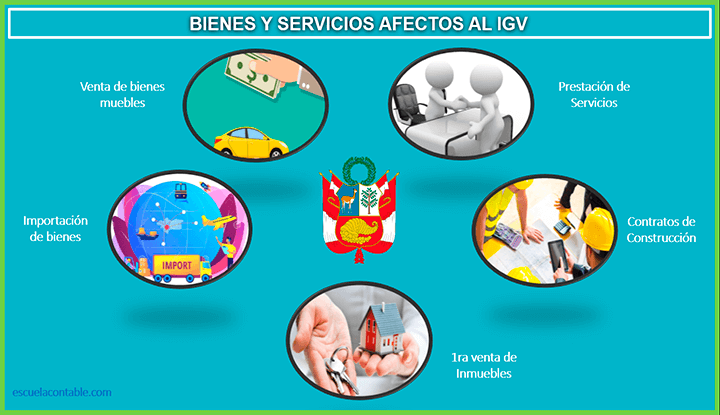 BIENES Y SERVICIOS AFECTOS AL IGV

Venta de bienes muebles

Prestación de Servicios

Importación de bienes

IMPORT

Contratos de Construcción

1ra venta de Inmuebles

escuelacontable.com